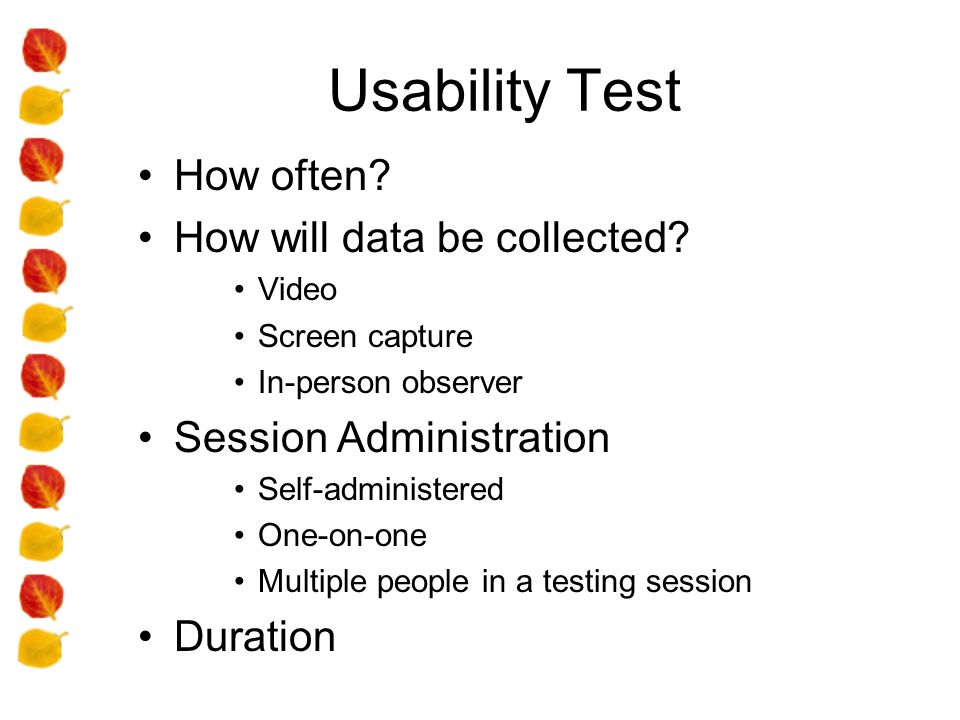 Usability Test

• How often?
• How will data be collected?
  • Video
  • Screen capture
  • In-person observer
• Session Administration
  • Self-administered
  • One-on-one
  • Multiple people in a testing session
• Duration